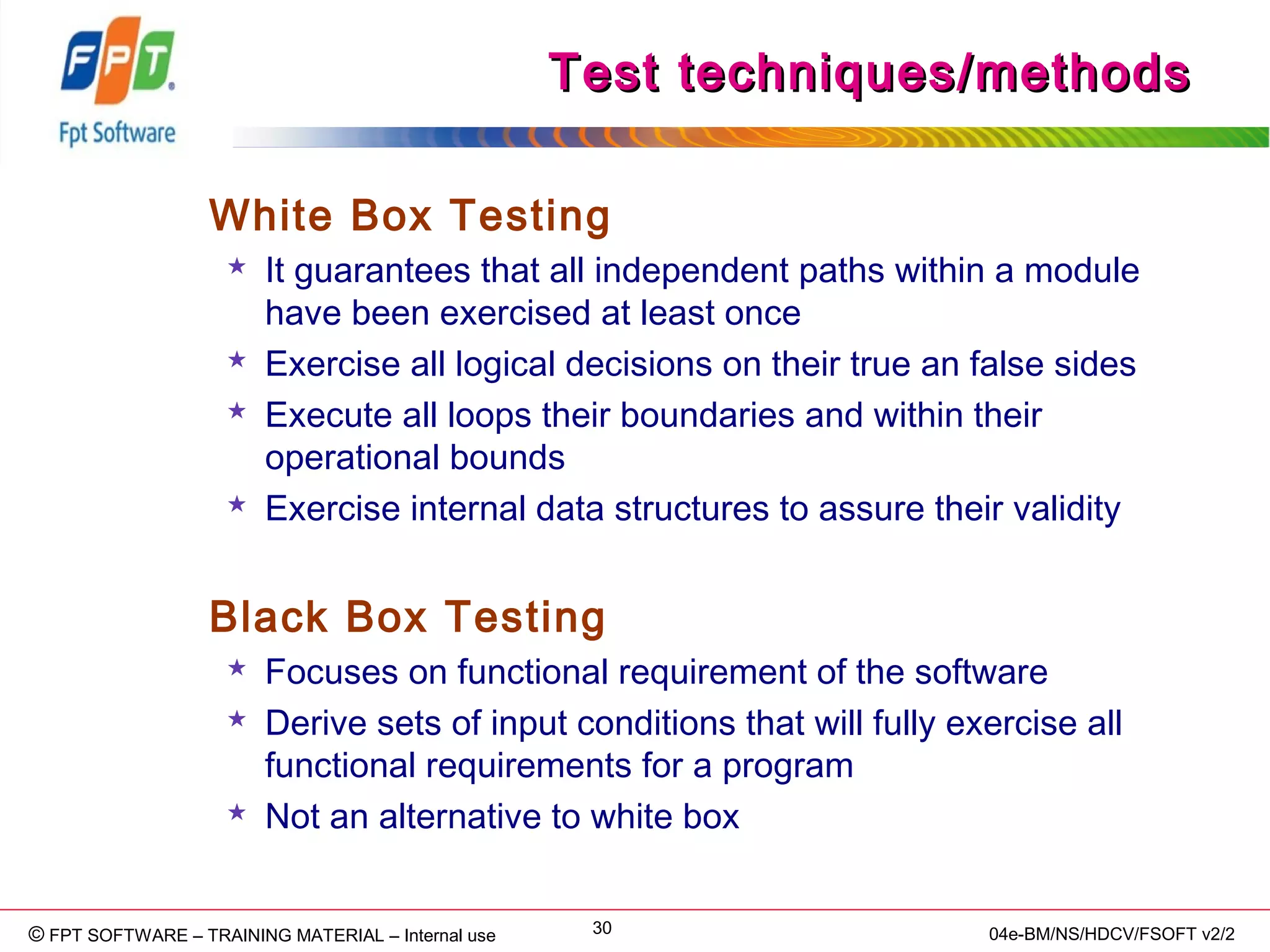 FPT
Fpt Software

Test techniques/methods

White Box Testing

★ It guarantees that all independent paths within a module have been exercised at least once

★ Exercise all logical decisions on their true an false sides

★ Execute all loops their boundaries and within their operational bounds

★ Exercise internal data structures to assure their validity

Black Box Testing

★ Focuses on functional requirement of the software

★ Derive sets of input conditions that will fully exercise all functional requirements for a program

★ Not an alternative to white box

© FPT SOFTWARE – TRAINING MATERIAL – Internal use

30

04e-BM/NS/HDCV/FSOFT v2/2